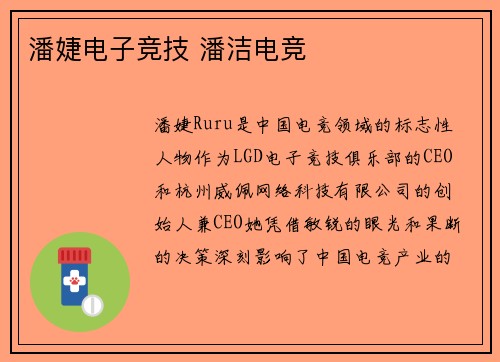 潘婕电子竞技 潘洁电竞

潘婕Ruru是中国电竞领域的标志性人物作为LGD电子竞技俱乐部的CEO和杭州威佩网络科技有限公司的创始人兼CEO她凭借敏锐的眼光和果断的决策深刻影响了中国电竞产业的